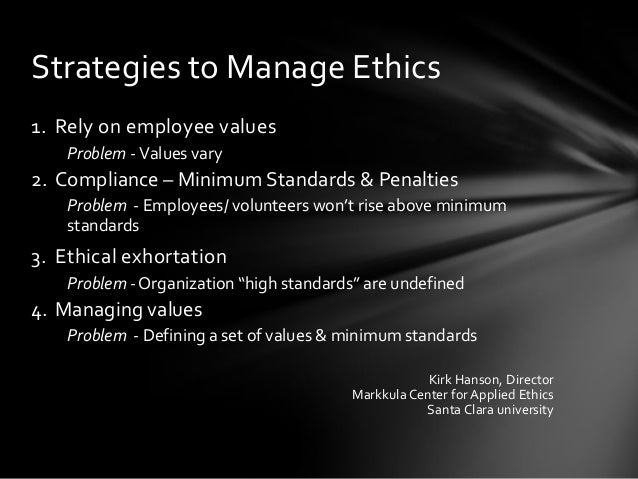 Strategies to Manage Ethics

1. Rely on employee values
Problem - Values vary

2. Compliance – Minimum Standards & Penalties
Problem - Employees/ volunteers won't rise above minimum standards

3. Ethical exhortation
Problem - Organization "high standards" are undefined

4. Managing values
Problem - Defining a set of values & minimum standards

Kirk Hanson, Director
Markkula Center for Applied Ethics
Santa Clara university